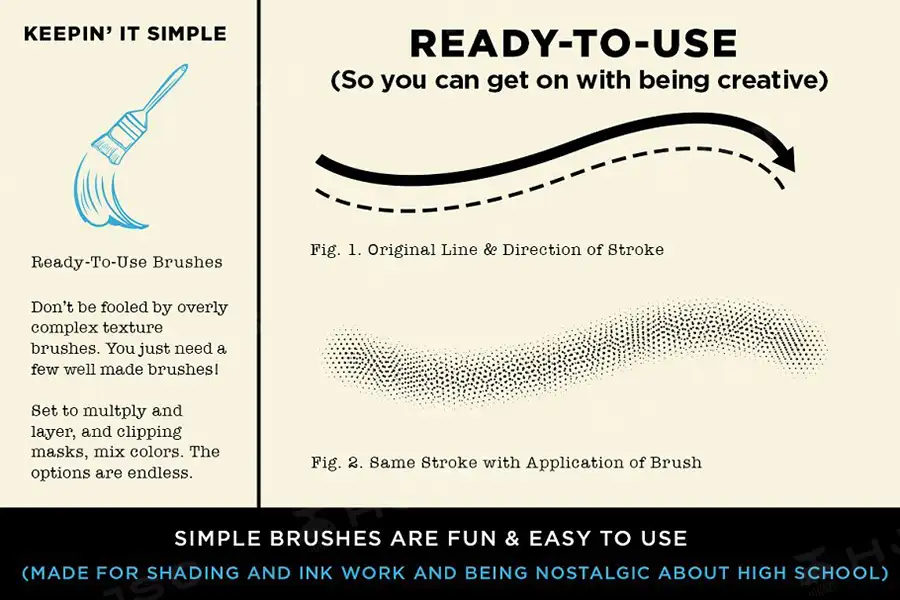 KEEPIN' IT SIMPLE

Ready-To-Use Brushes

Don't be fooled by overly complex texture brushes. You just need a few well made brushes!

Set to multply and layer, and clipping masks, mix colors. The options are endless.

READY-TO-USE
(So you can get on with being creative)

Fig. 1. Original Line & Direction of Stroke

Fig. 2. Same Stroke with Application of Brush

SIMPLE BRUSHES ARE FUN & EASY TO USE
(MADE FOR SHADING AND INK WORK AND BEING NOSTALGIC ABOUT HIGH SCHOOL)